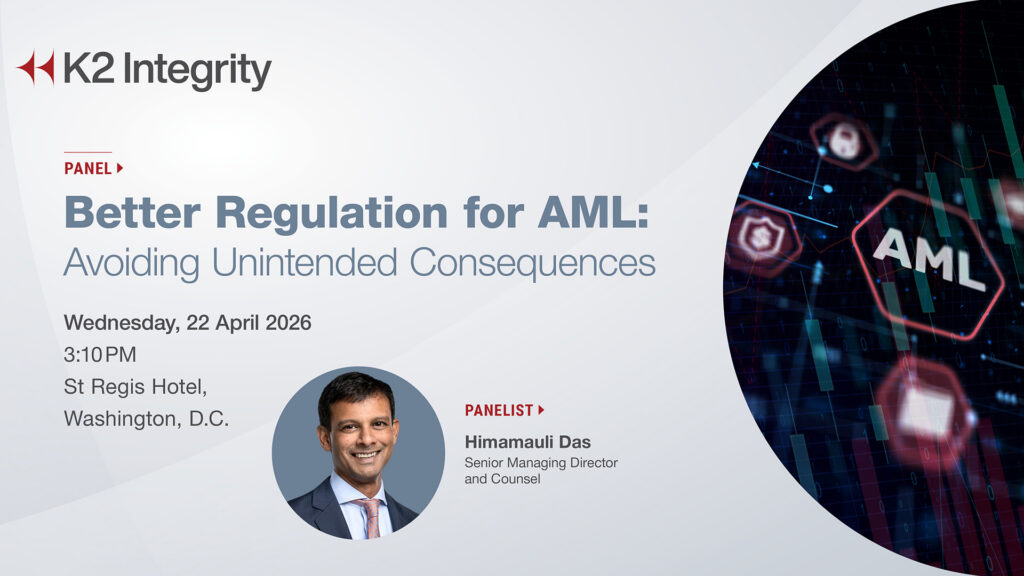 K2 Integrity

PANEL

Better Regulation for AML:
Avoiding Unintended Consequences

Wednesday, 22 April 2026
3:10 PM
St Regis Hotel,
Washington, D.C.

PANELIST

Himamauli Das
Senior Managing Director and Counsel

AML